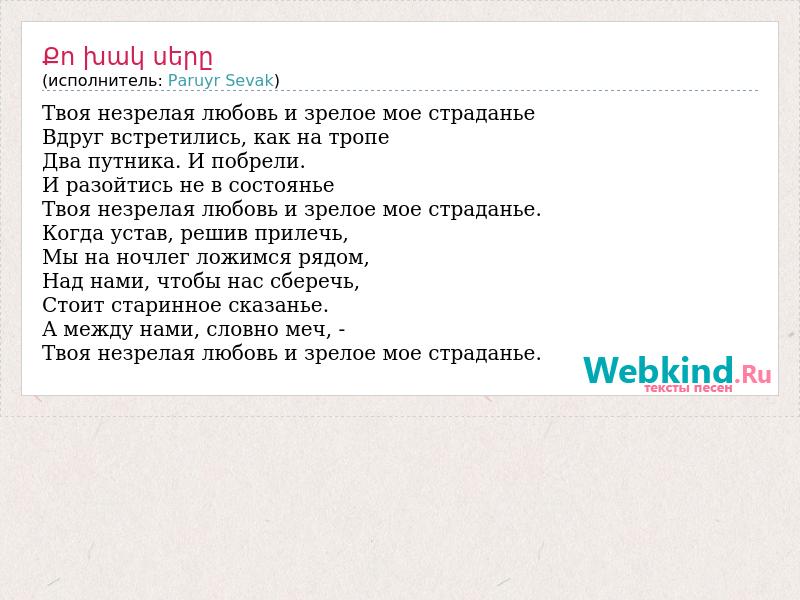 Քո խակ սերը
(исполнитель: Paruyr Sevak)

Твоя незрелая любовь и зрелое мое страданье
Вдруг встретились, как на тропе
Два путника. И побрели.
И разойтись не в состоянье
Твоя незрелая любовь и зрелое мое страданье.
Когда устав, решив прилечь,
Мы на ночлег ложимся рядом,
Над нами, чтобы нас сберечь,
Стоит старинное сказанье.
А между нами, словно меч, -
Твоя незрелая любовь и зрелое мое страданье.

Webkind.Ru
тексты песен